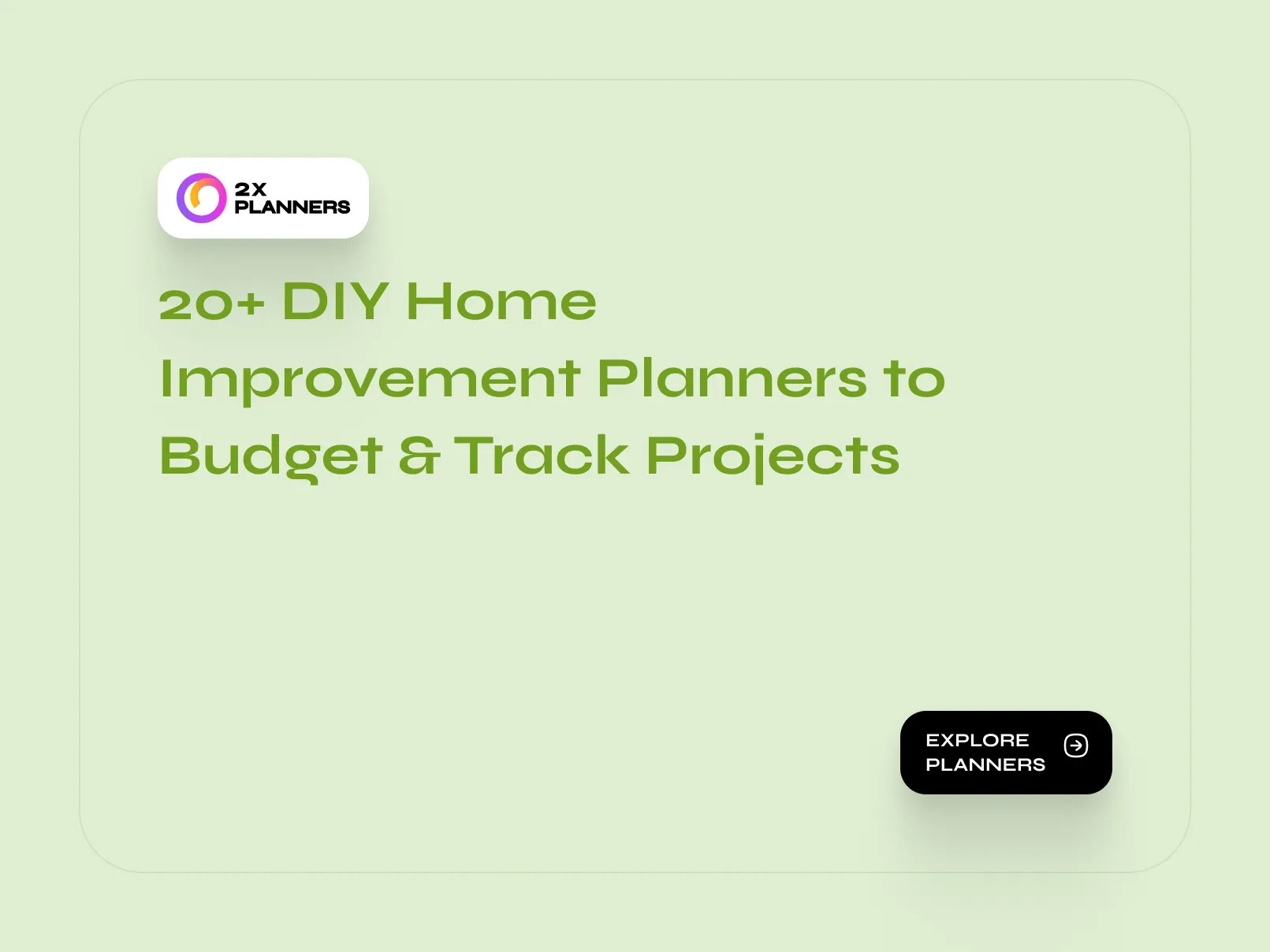 2X PLANNERS

20+ DIY Home Improvement Planners to Budget & Track Projects

EXPLORE PLANNERS